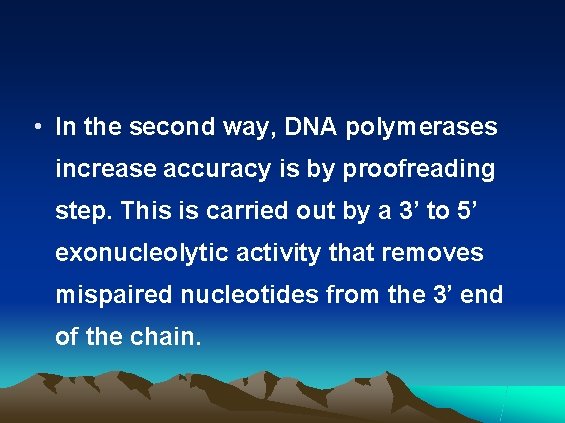 • In the second way, DNA polymerases increase accuracy is by proofreading step. This is carried out by a 3’ to 5’ exonucleolytic activity that removes mispaired nucleotides from the 3’ end of the chain.